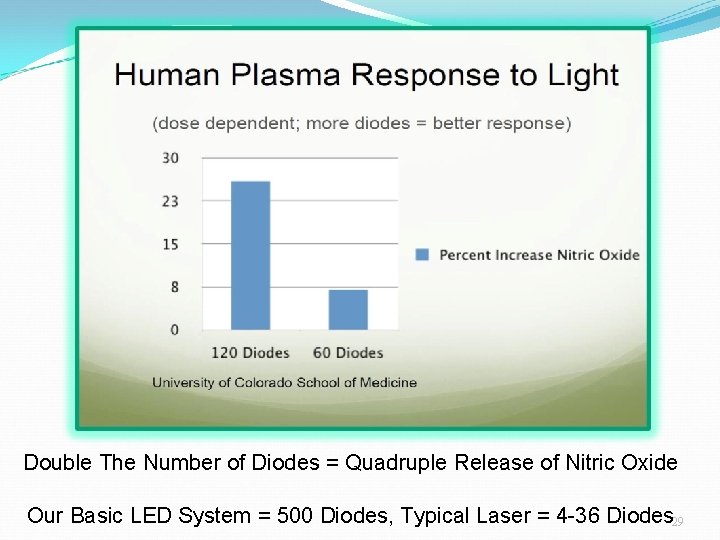 Human Plasma Response to Light

(dose dependent; more diodes = better response)

30
23
15
8
0

120 Diodes
60 Diodes

Percent Increase Nitric Oxide

University of Colorado School of Medicine

Double The Number of Diodes = Quadruple Release of Nitric Oxide

Our Basic LED System = 500 Diodes, Typical Laser = 4-36 Diodes

29